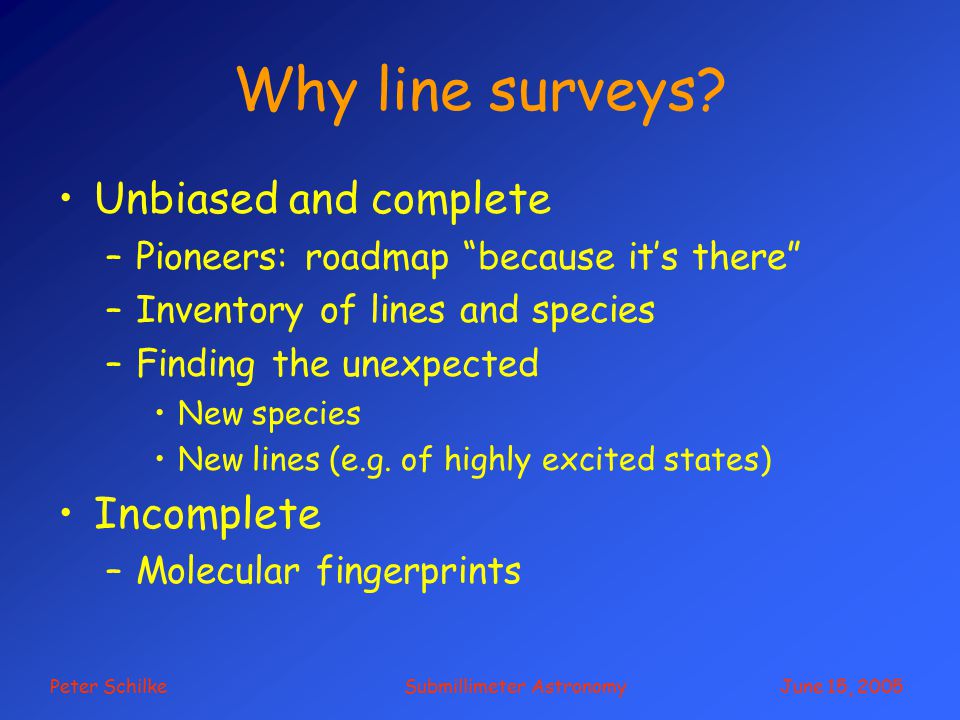 Why line surveys?

• Unbiased and complete
– Pioneers: roadmap “because it’s there”
– Inventory of lines and species
– Finding the unexpected
• New species
• New lines (e.g. of highly excited states)
• Incomplete
– Molecular fingerprints

Peter Schilke
Submillimeter Astronomy
June 15, 2005